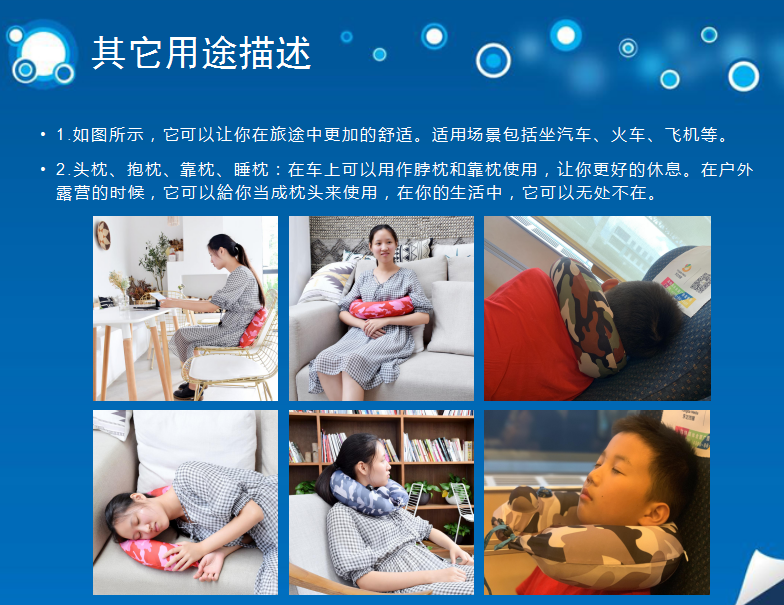 其它用途描述

• 1.如图所示，它可以让你在旅途中更加的舒适。适用场景包括坐汽车、火车、飞机等。

• 2.头枕、抱枕、靠枕、睡枕：在车上可以用作脖枕和靠枕使用，让你更好的休息。在户外露营的时候，它可以給你当成枕头来使用，在你的生活中，它可以无处不在。